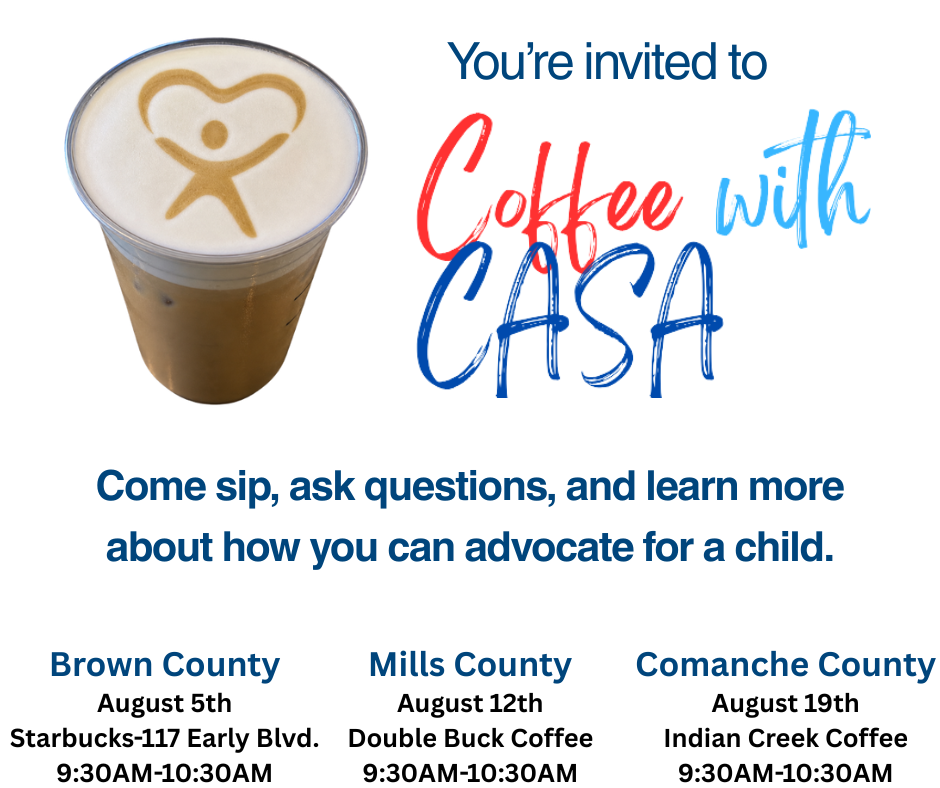 You're invited to

Coffee with CASA

Come sip, ask questions, and learn more about how you can advocate for a child.

Brown County
August 5th
Starbucks-117 Early Blvd.
9:30AM-10:30AM

Mills County
August 12th
Double Buck Coffee
9:30AM-10:30AM

Comanche County
August 19th
Indian Creek Coffee
9:30AM-10:30AM